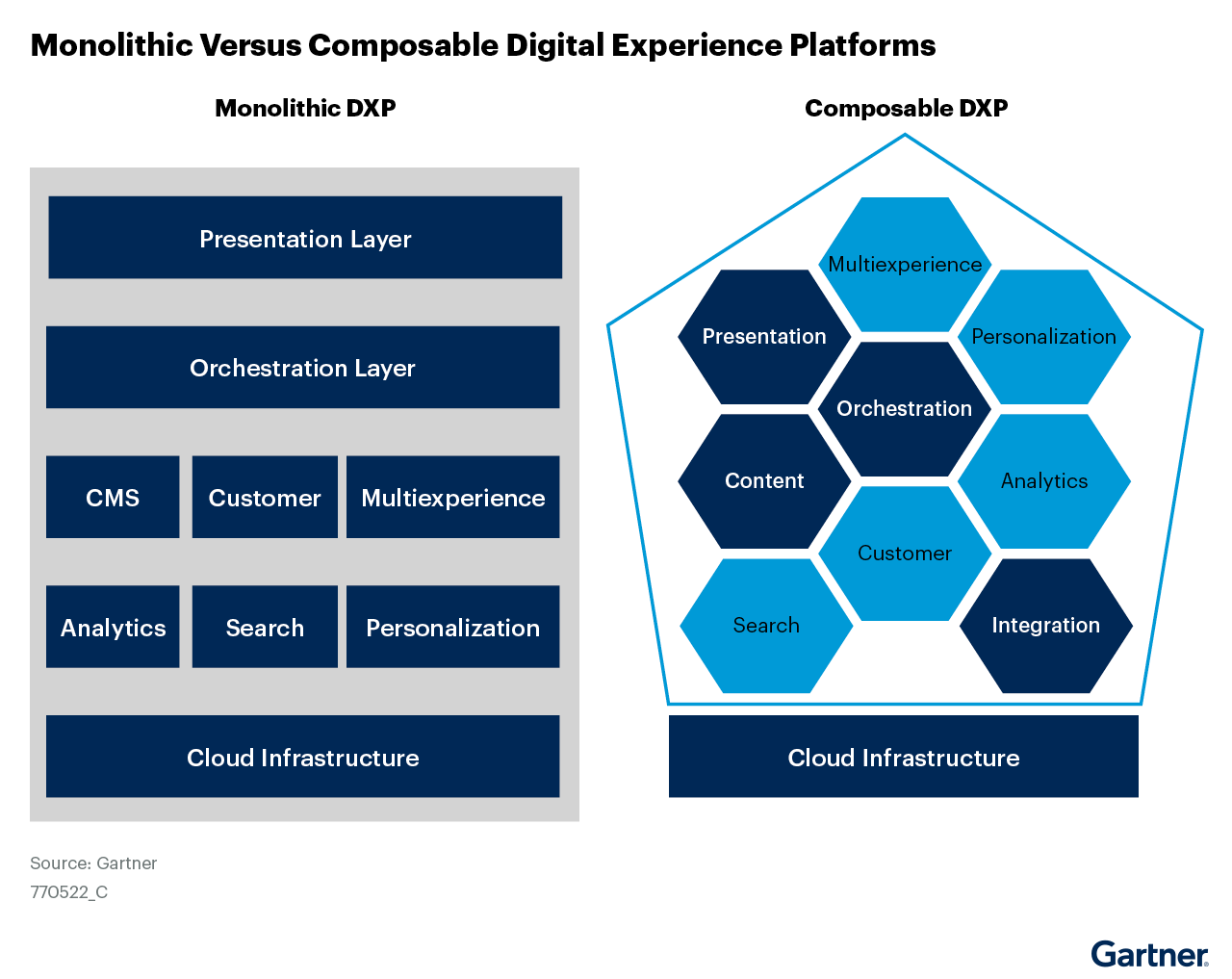 Monolithic Versus Composable Digital Experience Platforms

Monolithic DXP

Presentation Layer

Orchestration Layer

CMS

Customer

Multiexperience

Analytics

Search

Personalization

Cloud Infrastructure

Composable DXP

Multiexperience

Presentation

Personalization

Orchestration

Content

Analytics

Customer

Search

Integration

Cloud Infrastructure

Source: Gartner
770522_C

Gartner